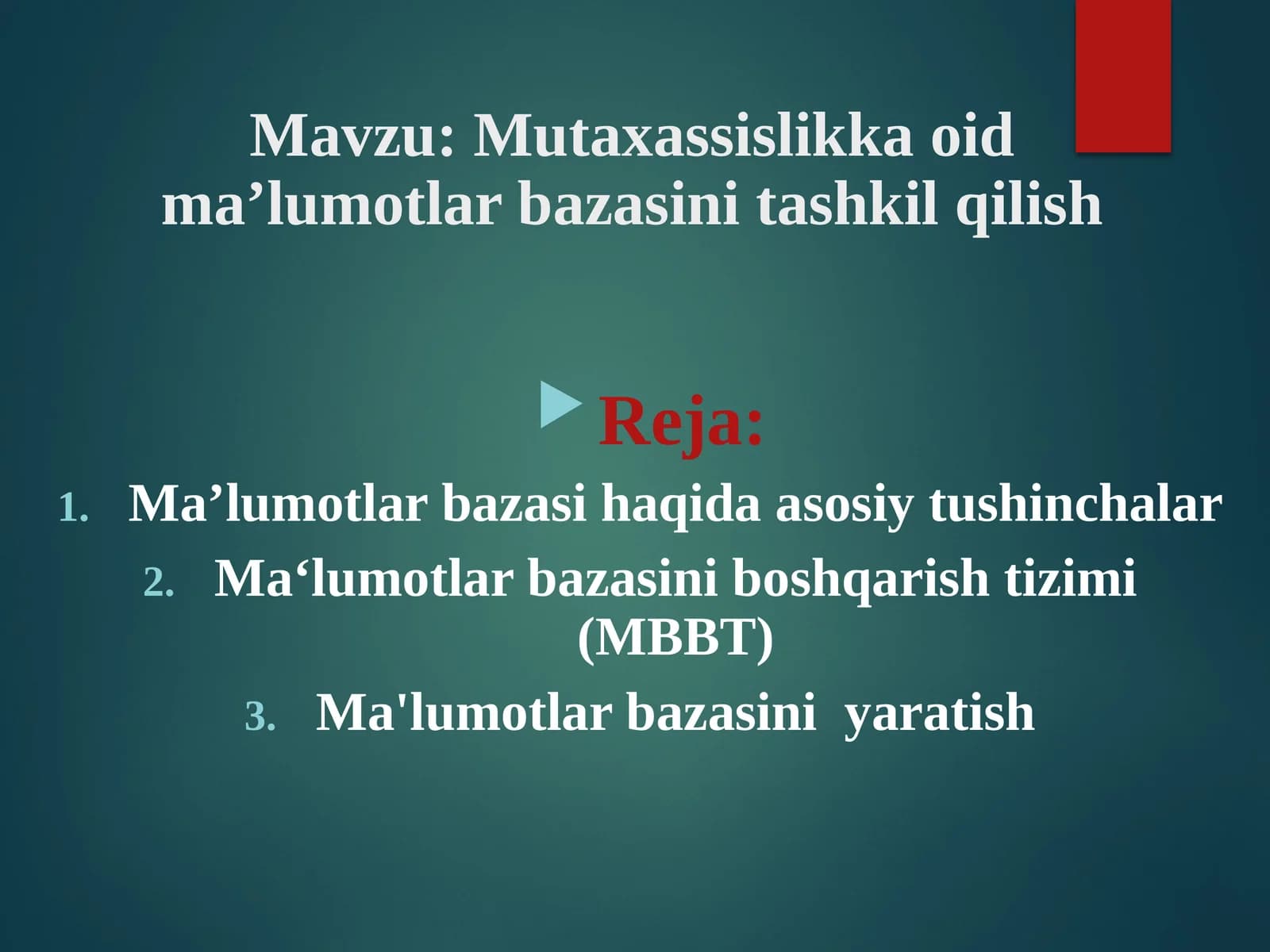 Mavzu: Mutaxassislikka oid ma’lumotlar bazasini tashkil qilish

Reja:

1. Ma’lumotlar bazasi haqida asosiy tushinchalar
2. Ma‘lumotlar bazasini boshqarish tizimi (MBBT)
3. Ma'lumotlar bazasini  yaratish